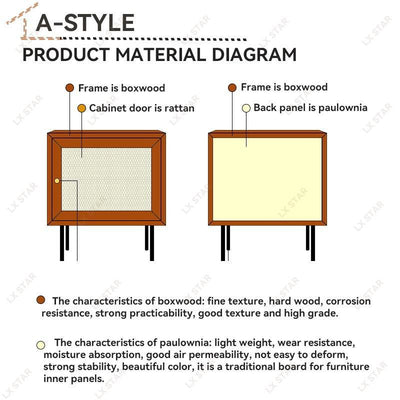 A-STYLE
PRODUCT MATERIAL DIAGRAM

Frame is boxwood
Cabinet door is rattan

Frame is boxwood
Back panel is paulownia

The characteristics of boxwood: fine texture, hard wood, corrosion resistance, strong practicability, good texture and high grade.

The characteristics of paulownia: light weight, wear resistance, moisture absorption, good air permeability, not easy to deform, strong stability, beautiful color, it is a traditional board for furniture inner panels.

LX STAR